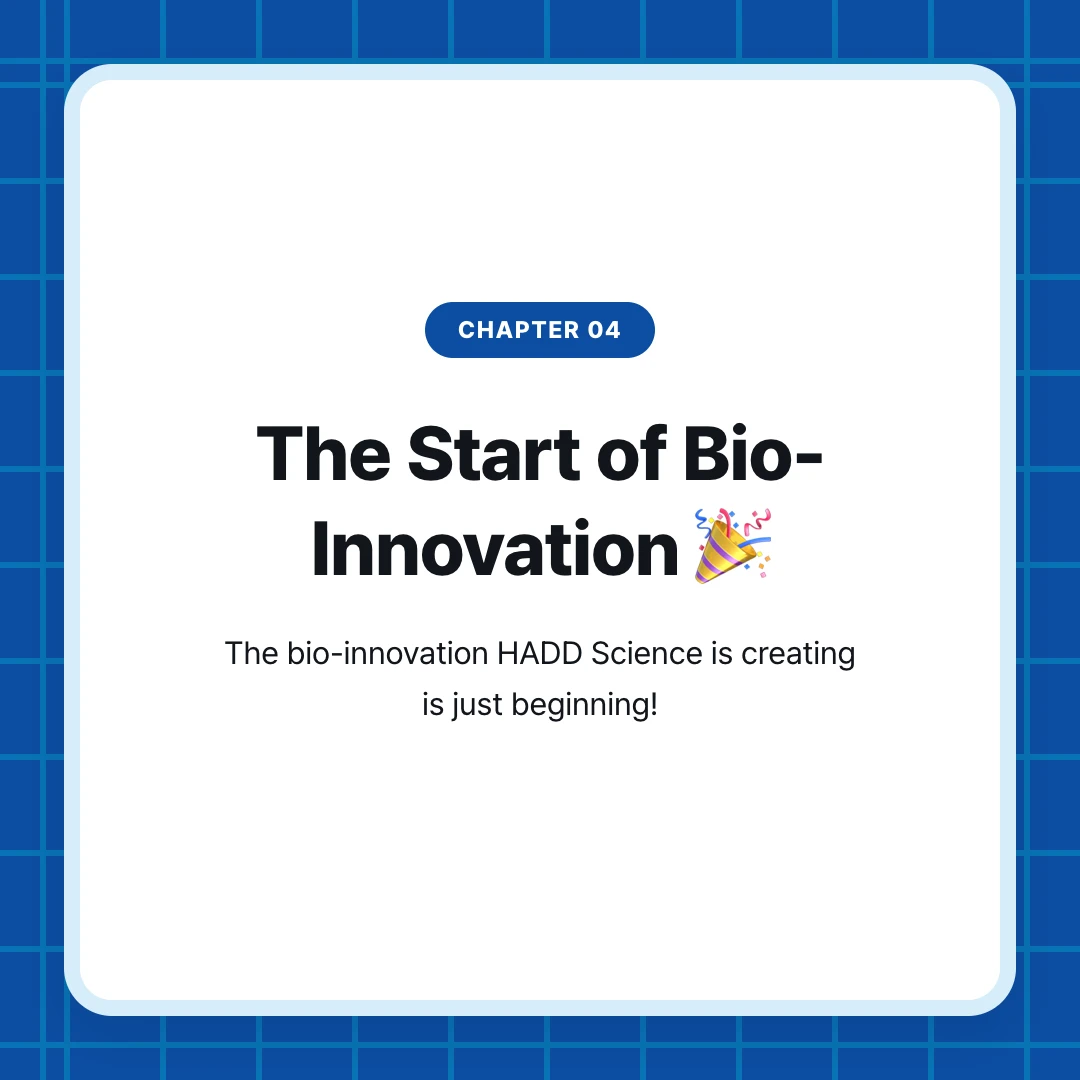 CHAPTER 04

The Start of Bio-Innovation 🎉

The bio-innovation HADD Science is creating is just beginning!